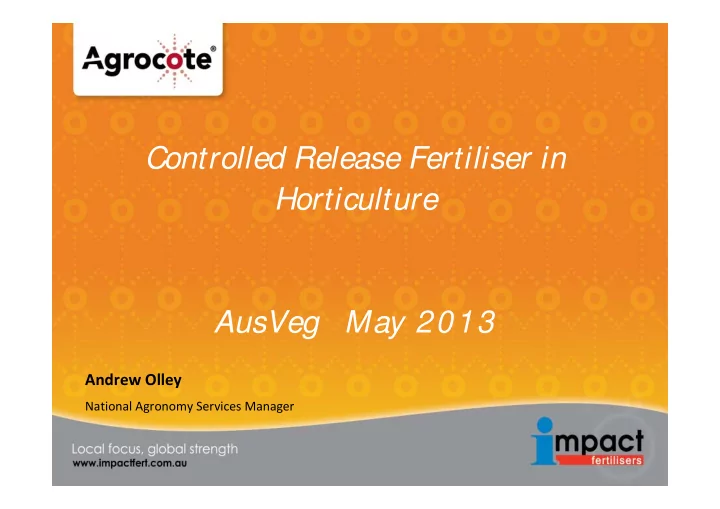 Agrocote®

Controlled Release Fertiliser in Horticulture

AusVeg May 2013

Andrew Olley

National Agronomy Services Manager

Local focus, global strength
www.impactfert.com.au

impact
fertilisers